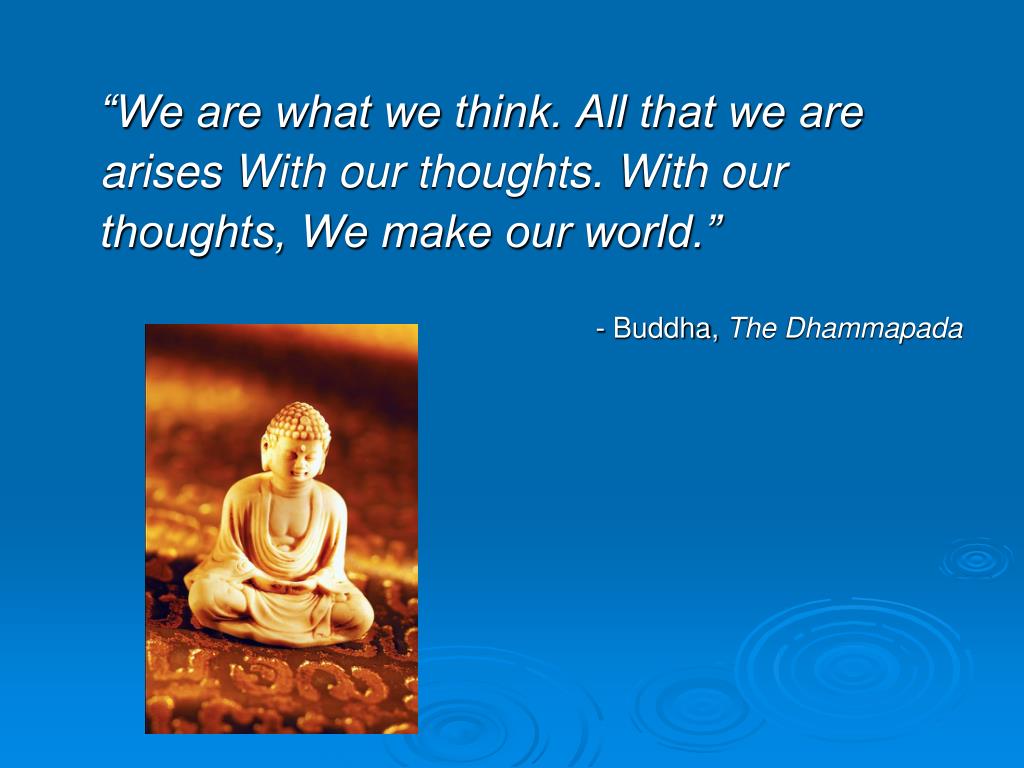 “We are what we think. All that we are arises With our thoughts. With our thoughts, We make our world.”

- Buddha, The Dhammapada